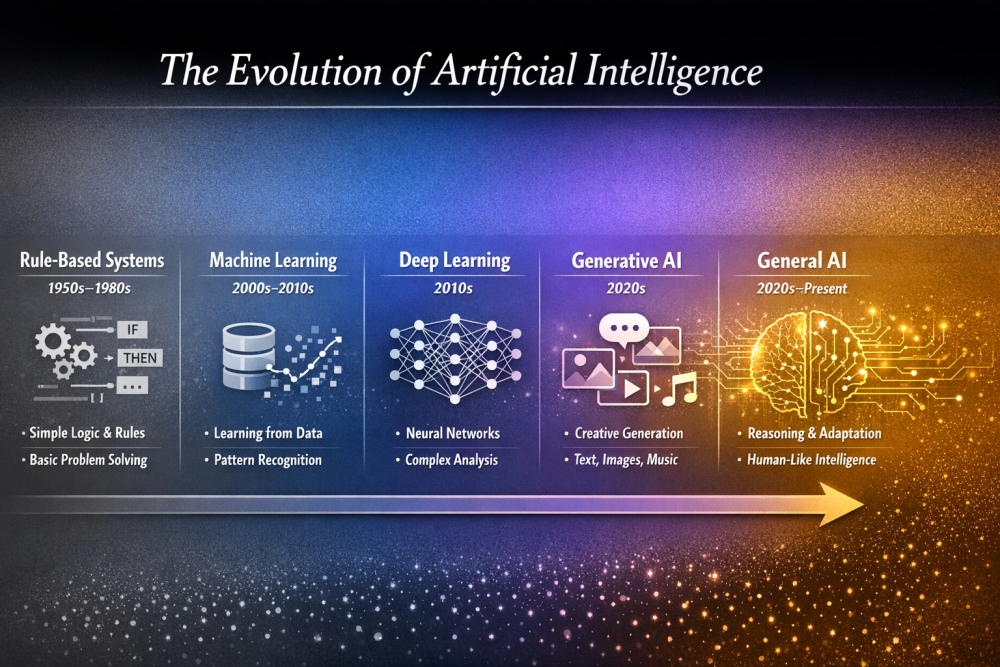 The Evolution of Artificial Intelligence

Rule-Based Systems
1950s–1980s
IF
THEN
...
[ ]
• Simple Logic & Rules
• Basic Problem Solving

Machine Learning
2000s–2010s
• Learning from Data
• Pattern Recognition

Deep Learning
2010s
• Neural Networks
• Complex Analysis

Generative AI
2020s
• Creative Generation
• Text, Images, Music

General AI
2020s–Present
• Reasoning & Adaptation
• Human-Like Intelligence